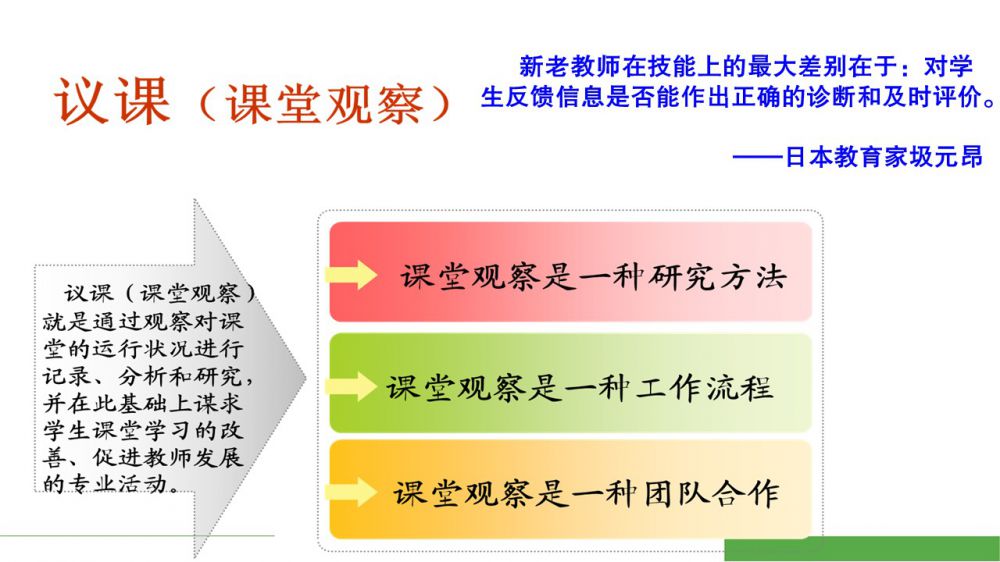 议课（课堂观察）

新老教师在技能上的最大差别在于：对学生反馈信息是否能作出正确的诊断和及时评价。

——日本教育家坂元昂

议课（课堂观察）就是通过观察对课堂的运行状况进行记录、分析和研究，并在此基础上谋求学生课堂学习的改善、促进教师发展的专业活动。

课堂观察是一种研究方法

课堂观察是一种工作流程

课堂观察是一种团队合作